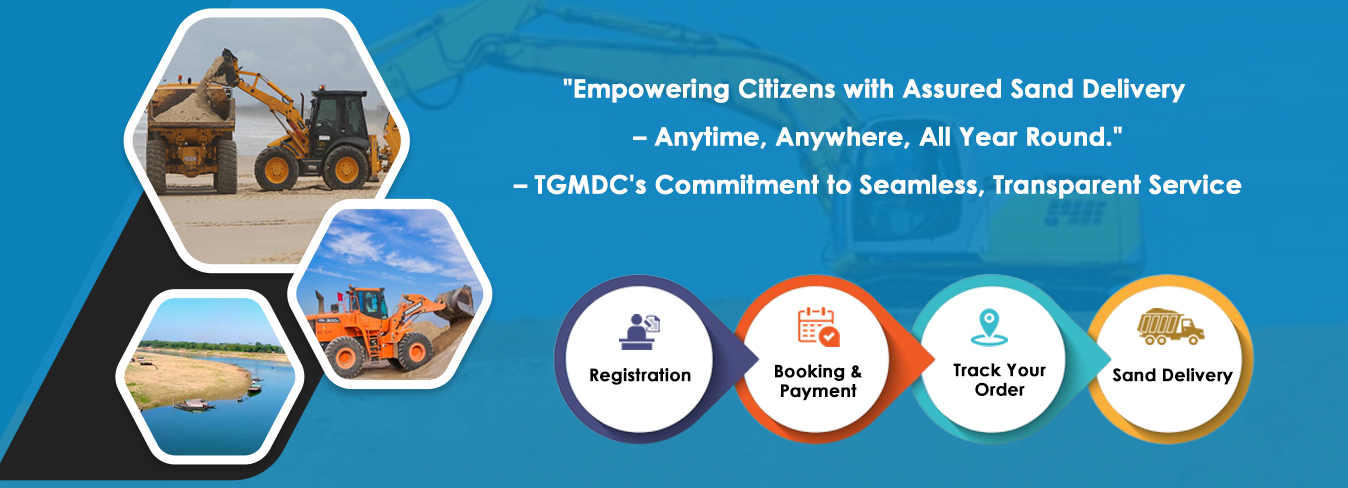 "Empowering Citizens with Assured Sand Delivery
– Anytime, Anywhere, All Year Round."
– TGMDC's Commitment to Seamless, Transparent Service

Registration

Booking & Payment

Track Your Order

Sand Delivery